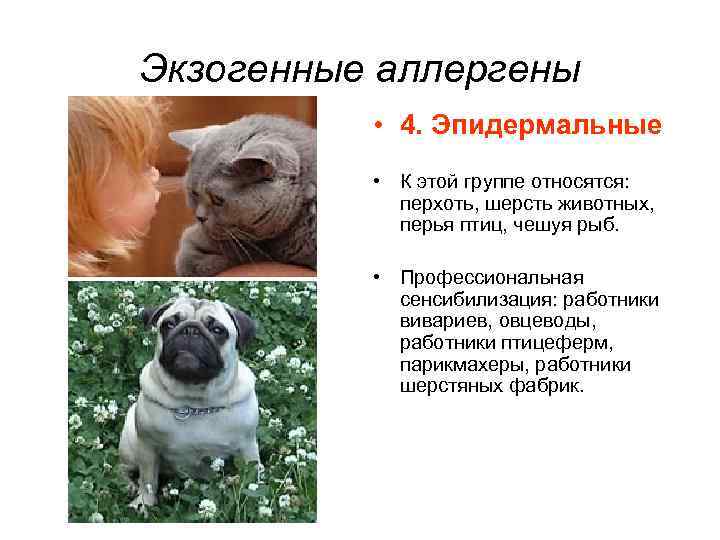 Экзогенные аллергены

• 4. Эпидермальные

• К этой группе относятся: перхоть, шерсть животных, перья птиц, чешуя рыб.

• Профессиональная сенсибилизация: работники вивариев, овцеводы, работники птицеферм, парикмахеры, работники шерстяных фабрик.